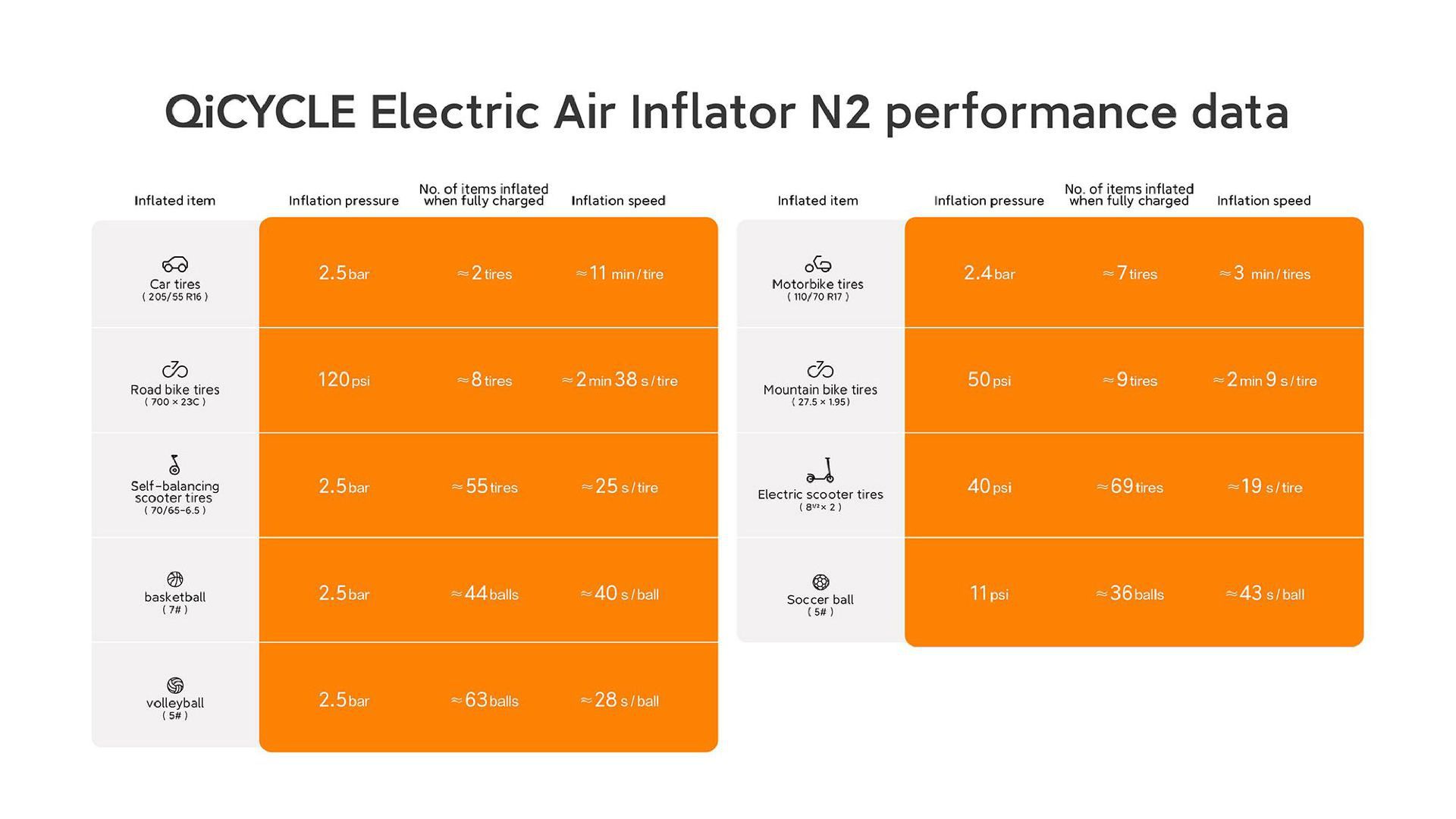 QiCYCLE Electric Air Inflator N2 performance data

| Inflated item | Inflation pressure | No. of items inflated when fully charged | Inflation speed |
|---|---|---|---|
| Car tires ( 205/55 R16 ) | 2.5 bar | ≈ 2 tires | ≈ 11 min / tire |
| Road bike tires ( 700 × 23C ) | 120 psi | ≈ 8 tires | ≈ 2 min 38 s / tire |
| Self-balancing scooter tires ( 70/65-6.5 ) | 2.5 bar | ≈ 55 tires | ≈ 25 s / tire |
| basketball ( 7# ) | 2.5 bar | ≈ 44 balls | ≈ 40 s / ball |
| volleyball ( 5# ) | 2.5 bar | ≈ 63 balls | ≈ 28 s / ball |

| Inflated item | Inflation pressure | No. of items inflated when fully charged | Inflation speed |
|---|---|---|---|
| Motorbike tires ( 110/70 R17 ) | 2.4 bar | ≈ 7 tires | ≈ 3 min / tires |
| Mountain bike tires ( 27.5 × 1.95 ) | 50 psi | ≈ 9 tires | ≈ 2 min 9 s / tire |
| Electric scooter tires ( $8^{1/2}$ × 2 ) | 40 psi | ≈ 69 tires | ≈ 19 s / tire |
| Soccer ball ( 5# ) | 11 psi | ≈ 36 balls | ≈ 43 s / ball |